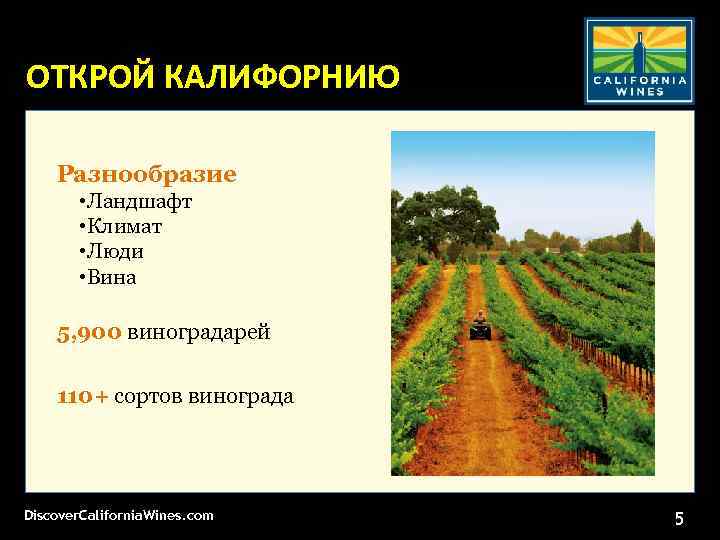 ОТКРОЙ КАЛИФОРНИЮ

CALIFORNIA WINES

Разнообразие
•Ландшафт
•Климат
•Люди
•Вина

5,900 виноградарей

110+ сортов винограда

DiscoverCaliforniaWines.com

5